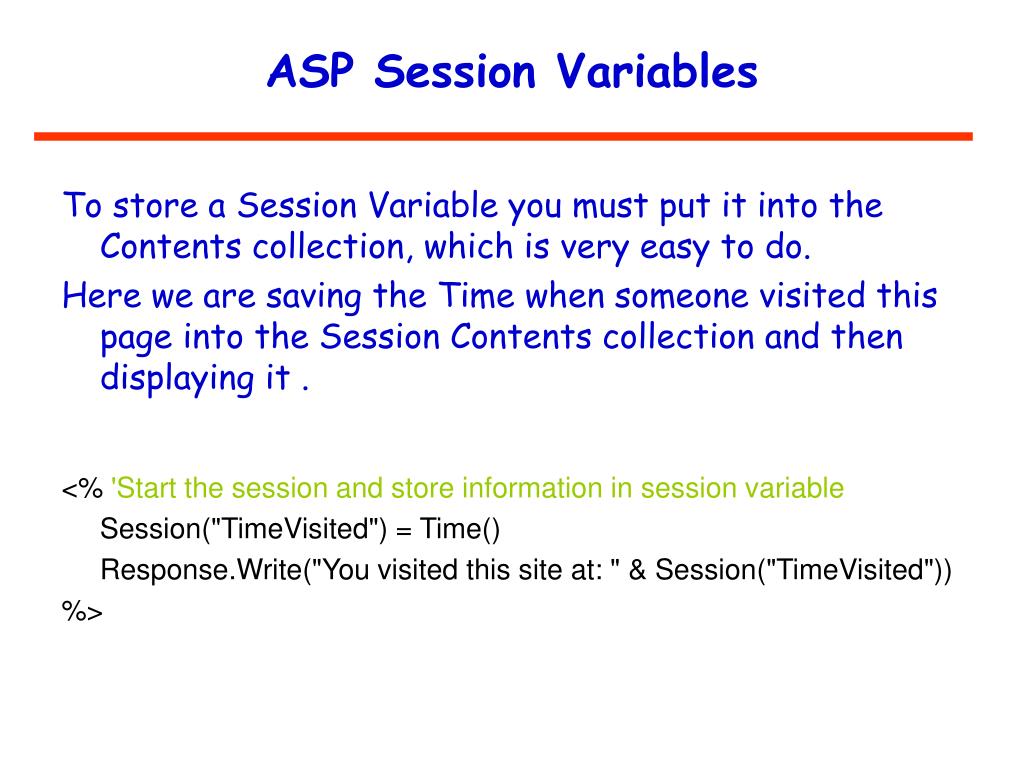 ASP Session Variables

To store a Session Variable you must put it into the Contents collection, which is very easy to do.

Here we are saving the Time when someone visited this page into the Session Contents collection and then displaying it .

<% 'Start the session and store information in session variable
Session("TimeVisited") = Time()
Response.Write("You visited this site at: " & Session("TimeVisited"))
%>